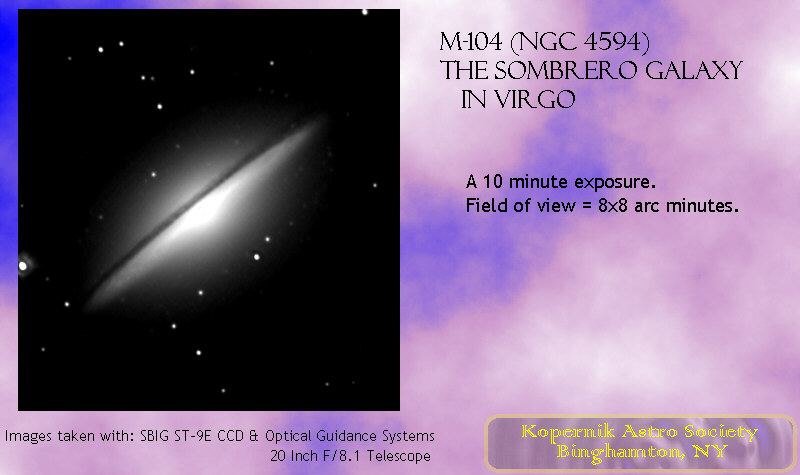 M-104 (NGC 4594)
THE SOMBRERO GALAXY
IN VIRGO

A 10 minute exposure.
Field of view = 8x8 arc minutes.

Images taken with: SBIG ST-9E CCD & Optical Guidance Systems
20 Inch F/8.1 Telescope

Kopernik Astro Society
Binghamton, NY